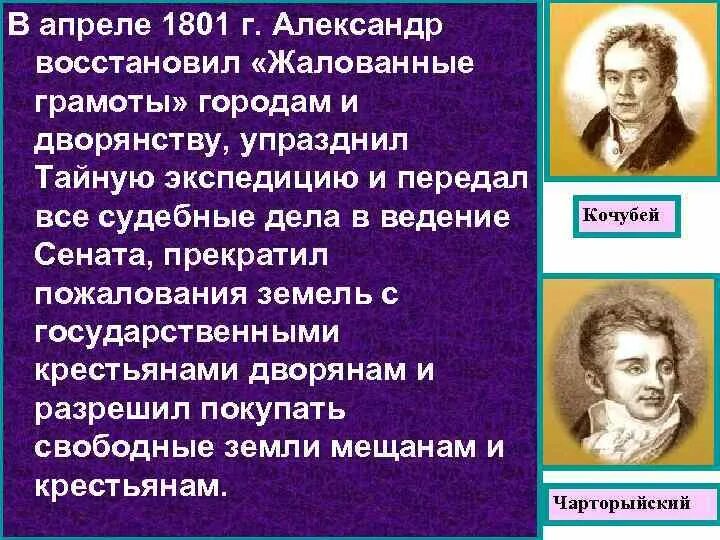 В апреле 1801 г. Александр восстановил «Жалованные грамоты» городам и дворянству, упразднил Тайную экспедицию и передал все судебные дела в ведение Сената, прекратил пожалования земель с государственными крестьянами дворянам и разрешил покупать свободные земли мещанам и крестьянам.

Кочубей

Чарторыйский